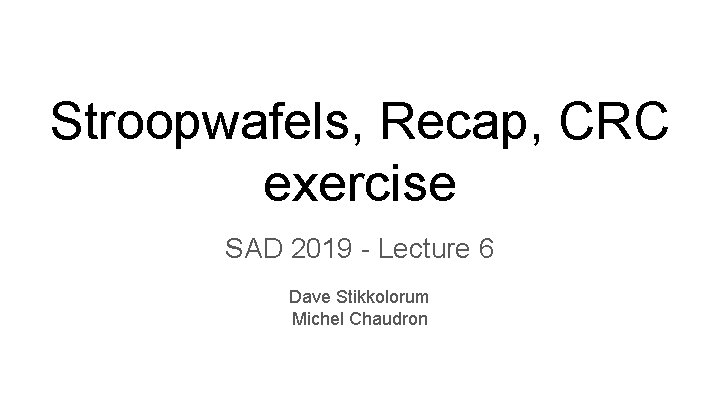 Stroopwafels, Recap, CRC exercise

SAD 2019 - Lecture 6

Dave Stikkolorum
Michel Chaudron